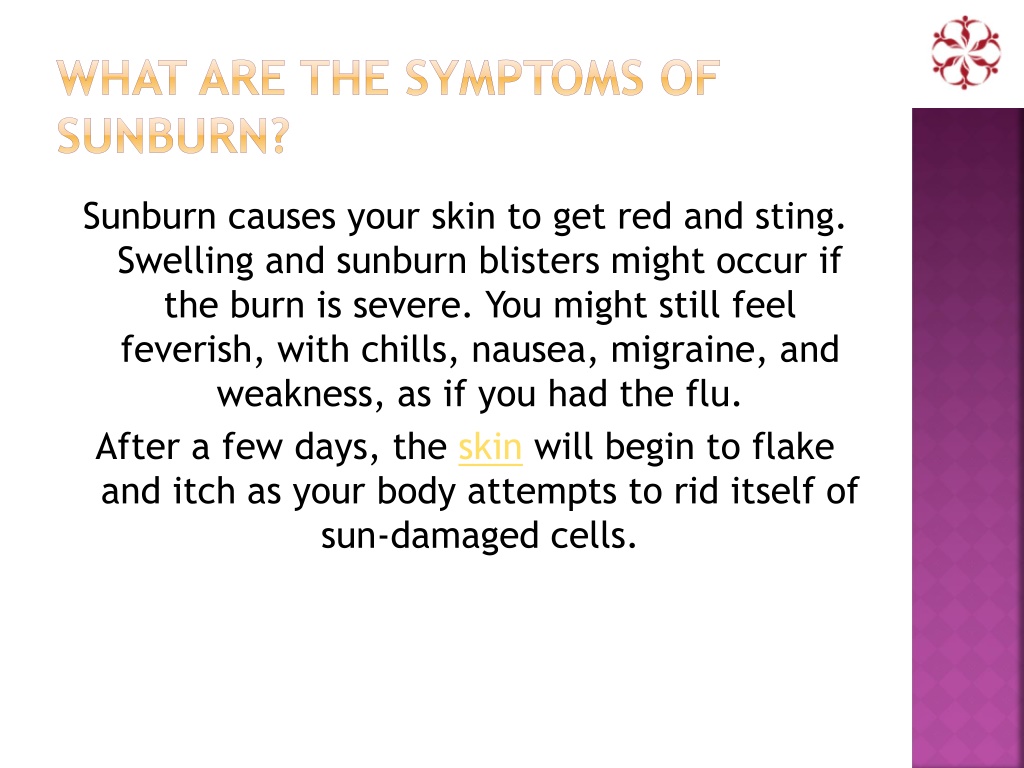 WHAT ARE THE SYMPTOMS OF SUNBURN?

Sunburn causes your skin to get red and sting. Swelling and sunburn blisters might occur if the burn is severe. You might still feel feverish, with chills, nausea, migraine, and weakness, as if you had the flu.

After a few days, the skin will begin to flake and itch as your body attempts to rid itself of sun-damaged cells.